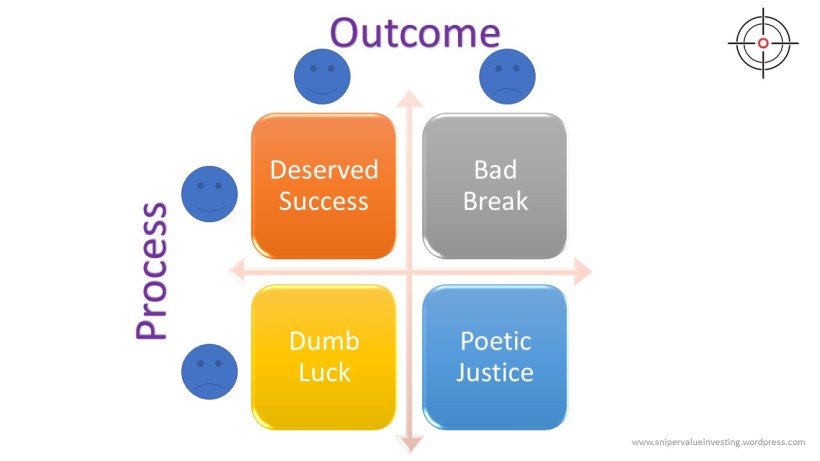 Outcome

Process

Deserved Success

Bad Break

Dumb Luck

Poetic Justice

www.snipervalueinvesting.wordpress.com